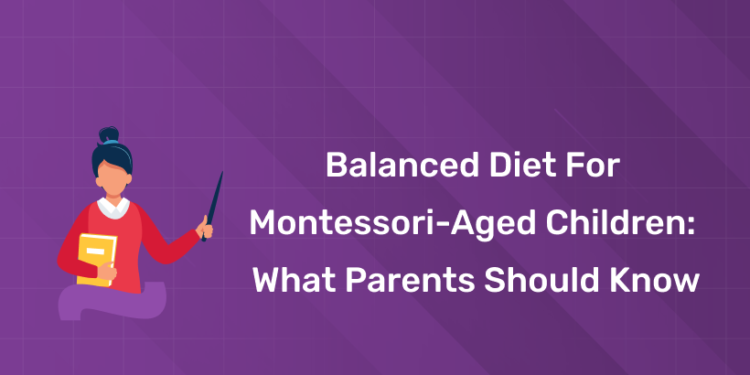 Balanced Diet For Montessori-Aged Children: What Parents Should Know